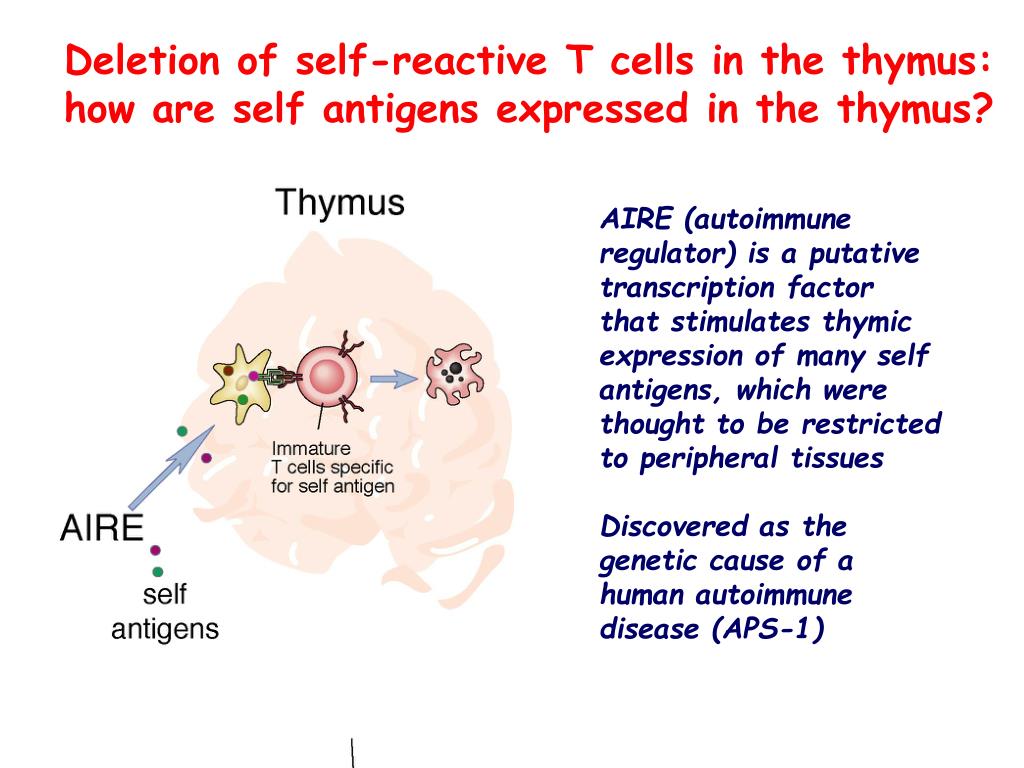 Deletion of self-reactive T cells in the thymus: how are self antigens expressed in the thymus?

Thymus

Immature T cells specific for self antigen

AIRE

self antigens

AIRE (autoimmune regulator) is a putative transcription factor that stimulates thymic expression of many self antigens, which were thought to be restricted to peripheral tissues

Discovered as the genetic cause of a human autoimmune disease (APS-1)